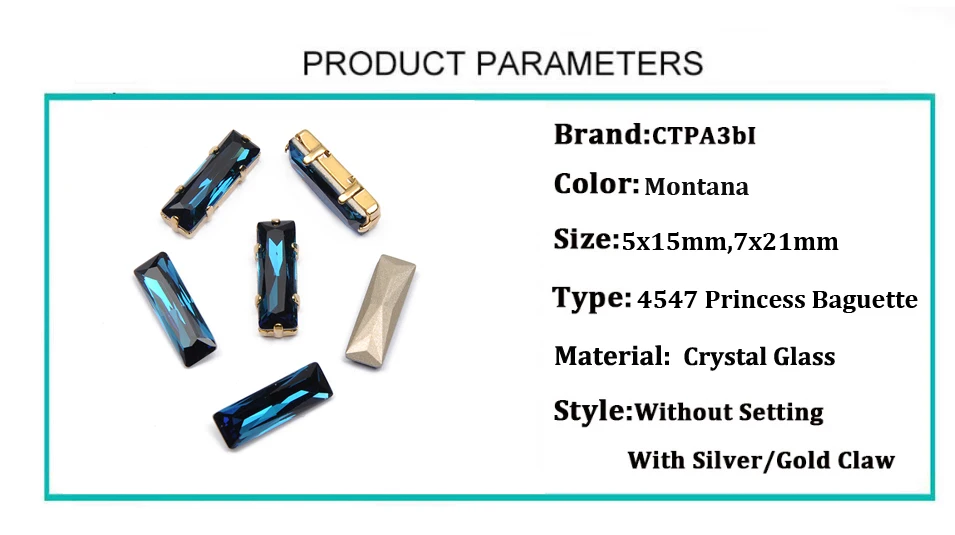 PRODUCT PARAMETERS

Brand:CTPA3bI

Color: Montana

Size:5x15mm,7x21mm

Type: 4547 Princess Baguette

Material: Crystal Glass

Style:Without Setting

With Silver/Gold Claw